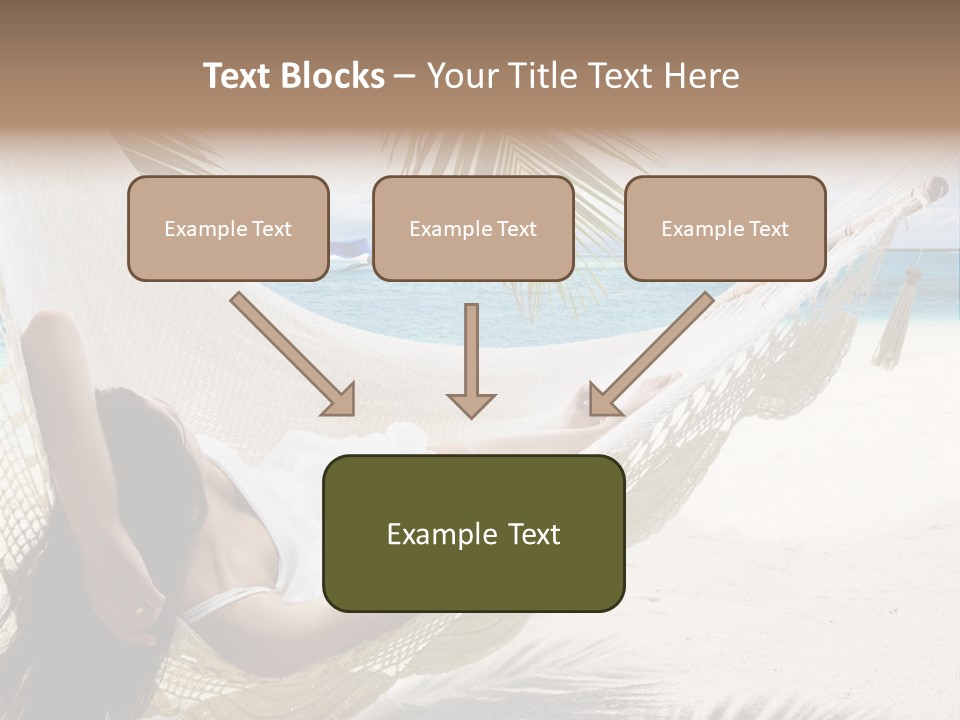 Text Blocks – Your Title Text Here

Example Text

Example Text

Example Text

Example Text